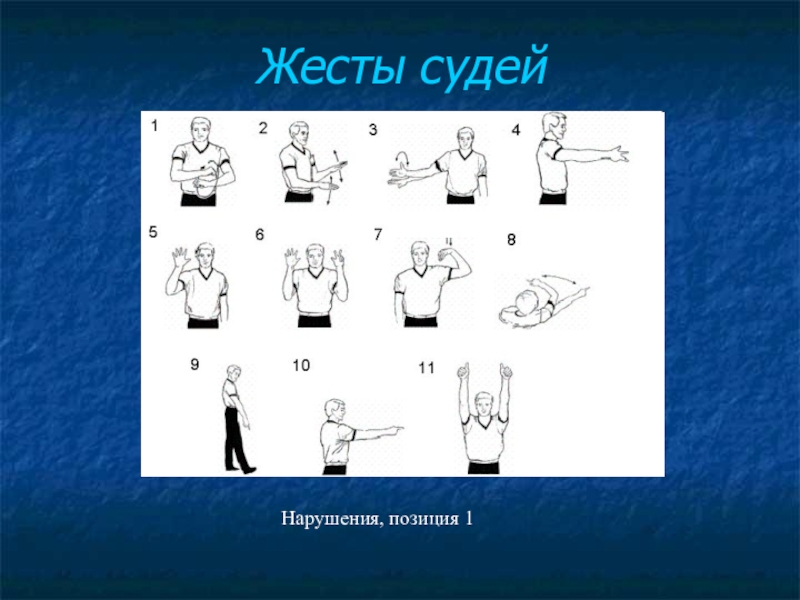 Жесты судей

1
2
3
4
5
6
7
8
9
10
11

Нарушения, позиция 1